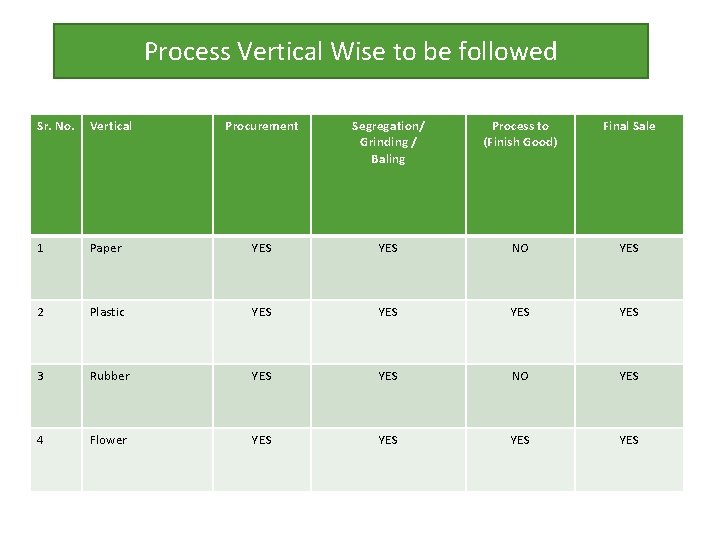 Process Vertical Wise to be followed

| Sr. No. | Vertical | Procurement | Segregation/ Grinding / Baling | Process to (Finish Good) | Final Sale |
|---|---|---|---|---|---|
| 1 | Paper | YES | YES | NO | YES |
| 2 | Plastic | YES | YES | YES | YES |
| 3 | Rubber | YES | YES | NO | YES |
| 4 | Flower | YES | YES | YES | YES |